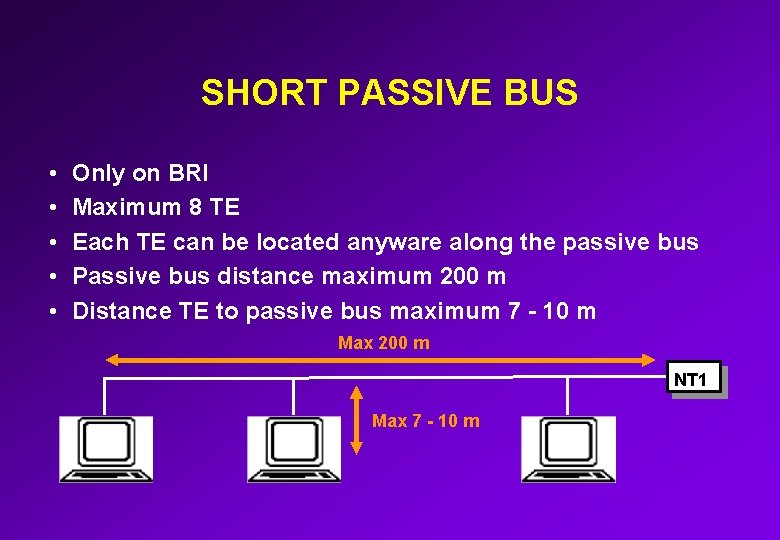 SHORT PASSIVE BUS

• Only on BRI
• Maximum 8 TE
• Each TE can be located anyware along the passive bus
• Passive bus distance maximum 200 m
• Distance TE to passive bus maximum 7 - 10 m

Max 200 m

NT1

Max 7 - 10 m